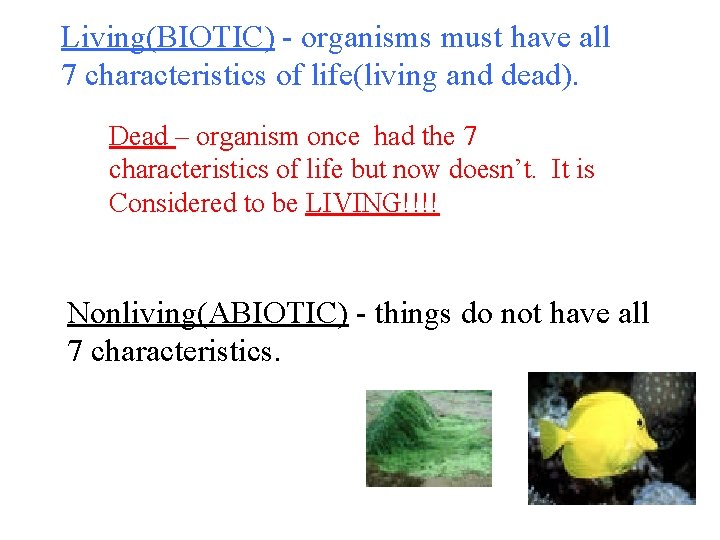 Living(BIOTIC) - organisms must have all 7 characteristics of life(living and dead).

Dead – organism once had the 7 characteristics of life but now doesn't. It is Considered to be LIVING!!!!

Nonliving(ABIOTIC) - things do not have all 7 characteristics.